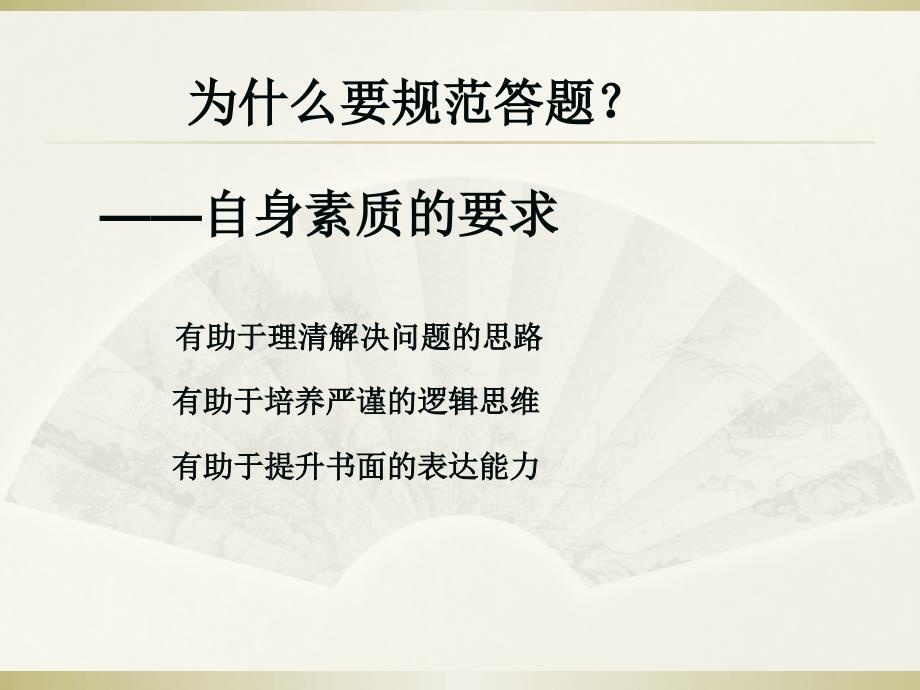 为什么要规范答题？

——自身素质的要求

有助于理清解决问题的思路

有助于培养严谨的逻辑思维

有助于提升书面的表达能力